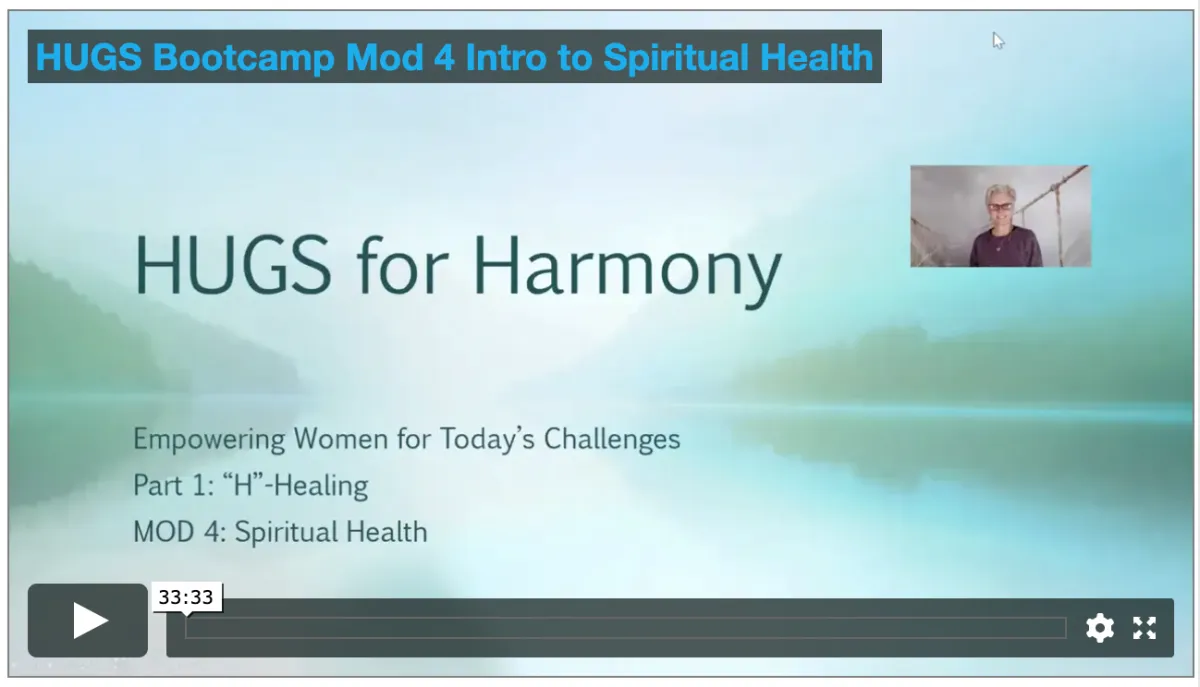 HUGS Bootcamp Mod 4 Intro to Spiritual Health

HUGS for Harmony

Empowering Women for Today's Challenges
Part 1: "H"-Healing
MOD 4: Spiritual Health

33:33